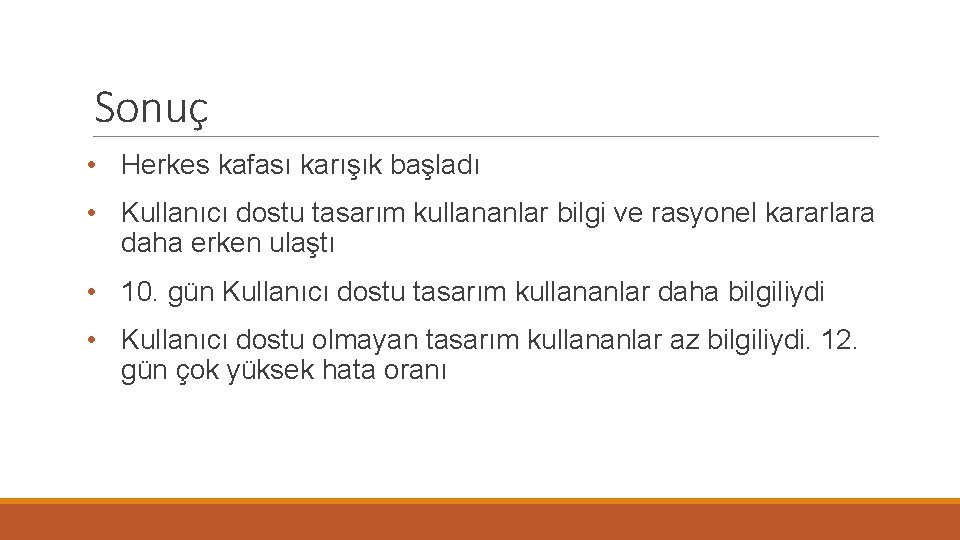 Sonuç

• Herkes kafası karışık başladı

• Kullanıcı dostu tasarım kullananlar bilgi ve rasyonel kararlara daha erken ulaştı

• 10. gün Kullanıcı dostu tasarım kullananlar daha bilgiliydi

• Kullanıcı dostu olmayan tasarım kullananlar az bilgiliydi. 12. gün çok yüksek hata oranı